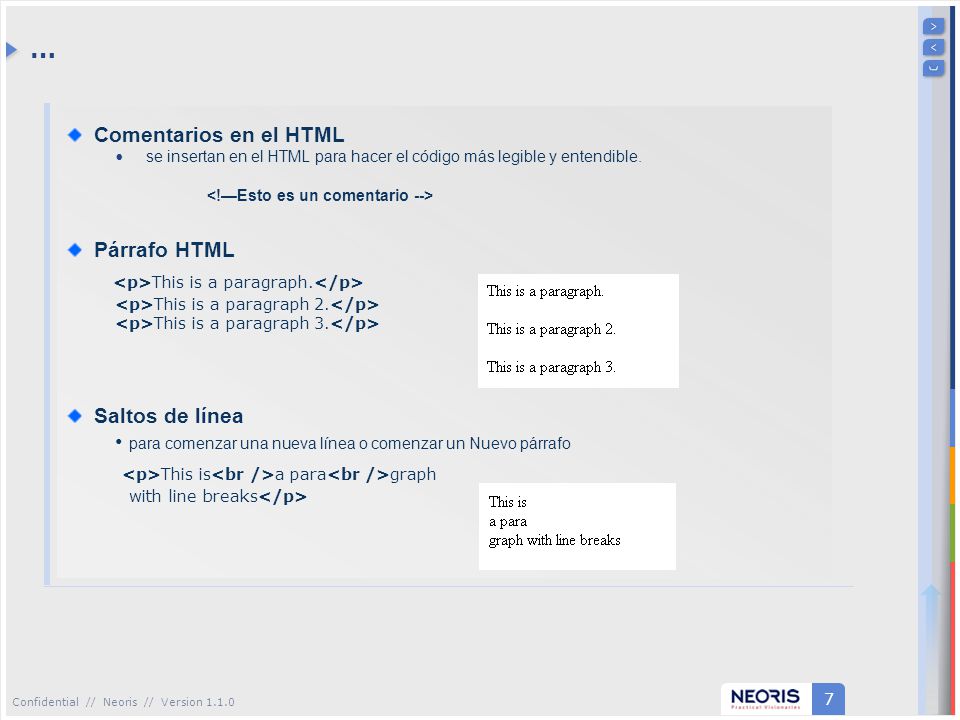 ...

Comentarios en el HTML

• se insertan en el HTML para hacer el código más legible y entendible.

<!—Esto es un comentario -->

Párrafo HTML

<p>This is a paragraph.</p>
<p>This is a paragraph 2.</p>
<p>This is a paragraph 3.</p>

This is a paragraph.

This is a paragraph 2.

This is a paragraph 3.

Saltos de línea

• para comenzar una nueva línea o comenzar un Nuevo párrafo

<p>This is<br />a para<br />graph with line breaks</p>

This is
a para
graph with line breaks

Confidential // Neoris // Version 1.1.0

NEORIS Practical Visionaries

7